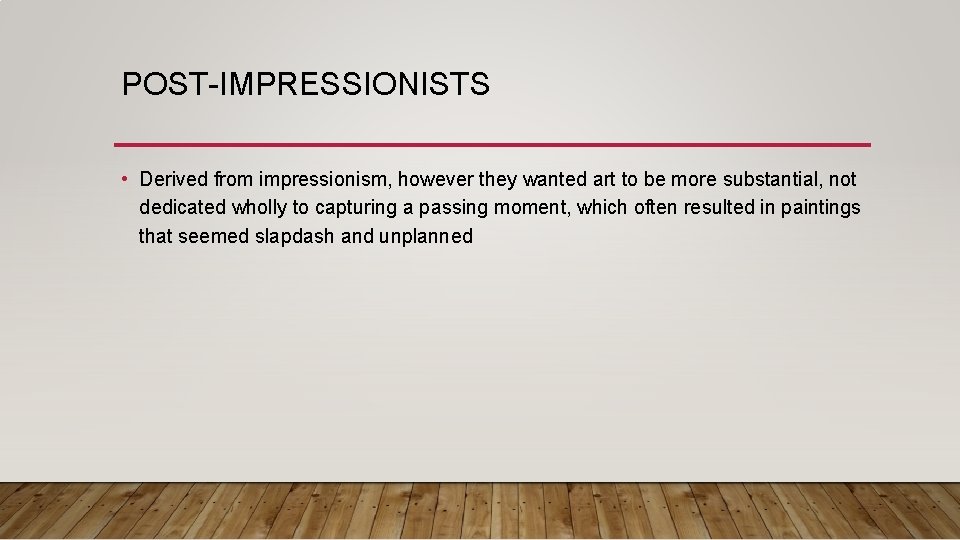 POST-IMPRESSIONISTS

• Derived from impressionism, however they wanted art to be more substantial, not dedicated wholly to capturing a passing moment, which often resulted in paintings that seemed slapdash and unplanned